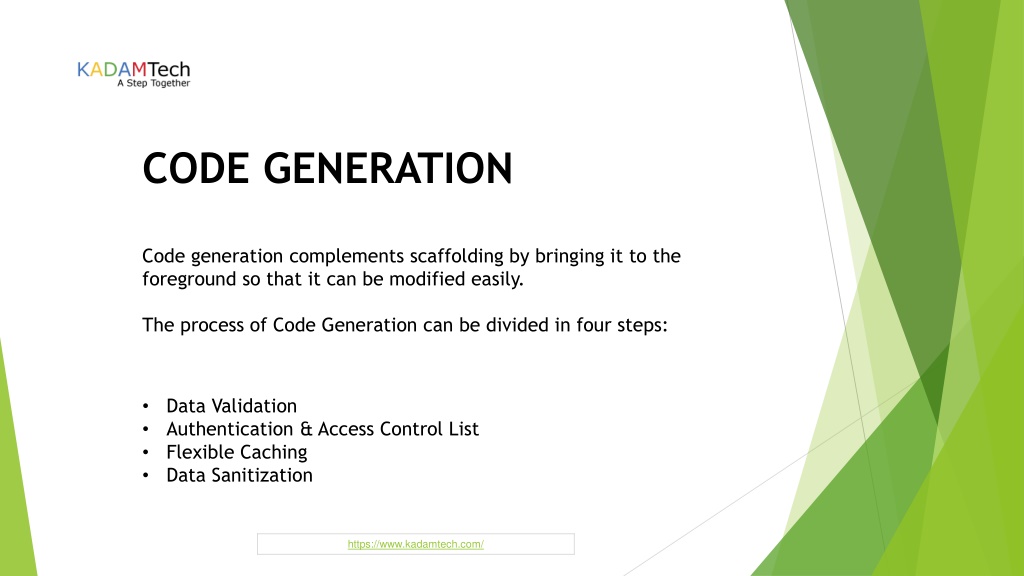 KADAMTech
A Step Together

CODE GENERATION

Code generation complements scaffolding by bringing it to the foreground so that it can be modified easily.

The process of Code Generation can be divided in four steps:

• Data Validation
• Authentication & Access Control List
• Flexible Caching
• Data Sanitization

https://www.kadamtech.com/